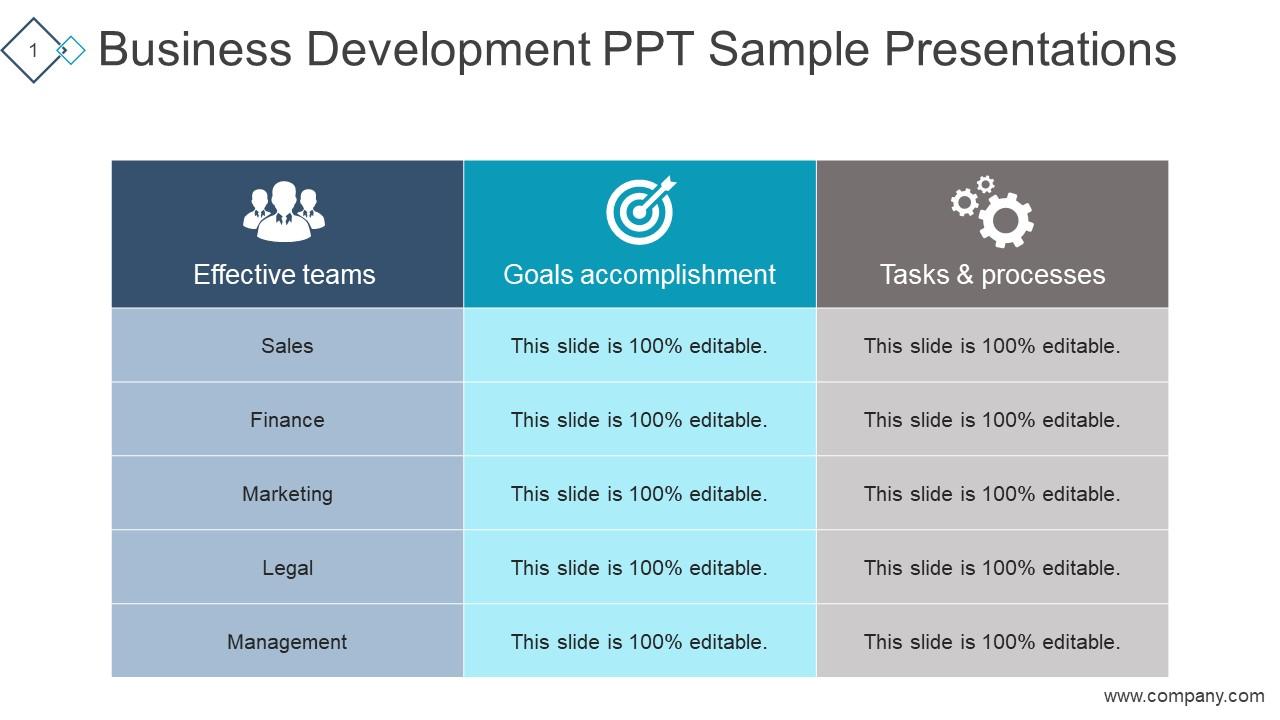 1

Business Development PPT Sample Presentations

| Effective teams | Goals accomplishment | Tasks & processes |
|---|---|---|
| Sales | This slide is 100% editable. | This slide is 100% editable. |
| Finance | This slide is 100% editable. | This slide is 100% editable. |
| Marketing | This slide is 100% editable. | This slide is 100% editable. |
| Legal | This slide is 100% editable. | This slide is 100% editable. |
| Management | This slide is 100% editable. | This slide is 100% editable. |

www.company.com